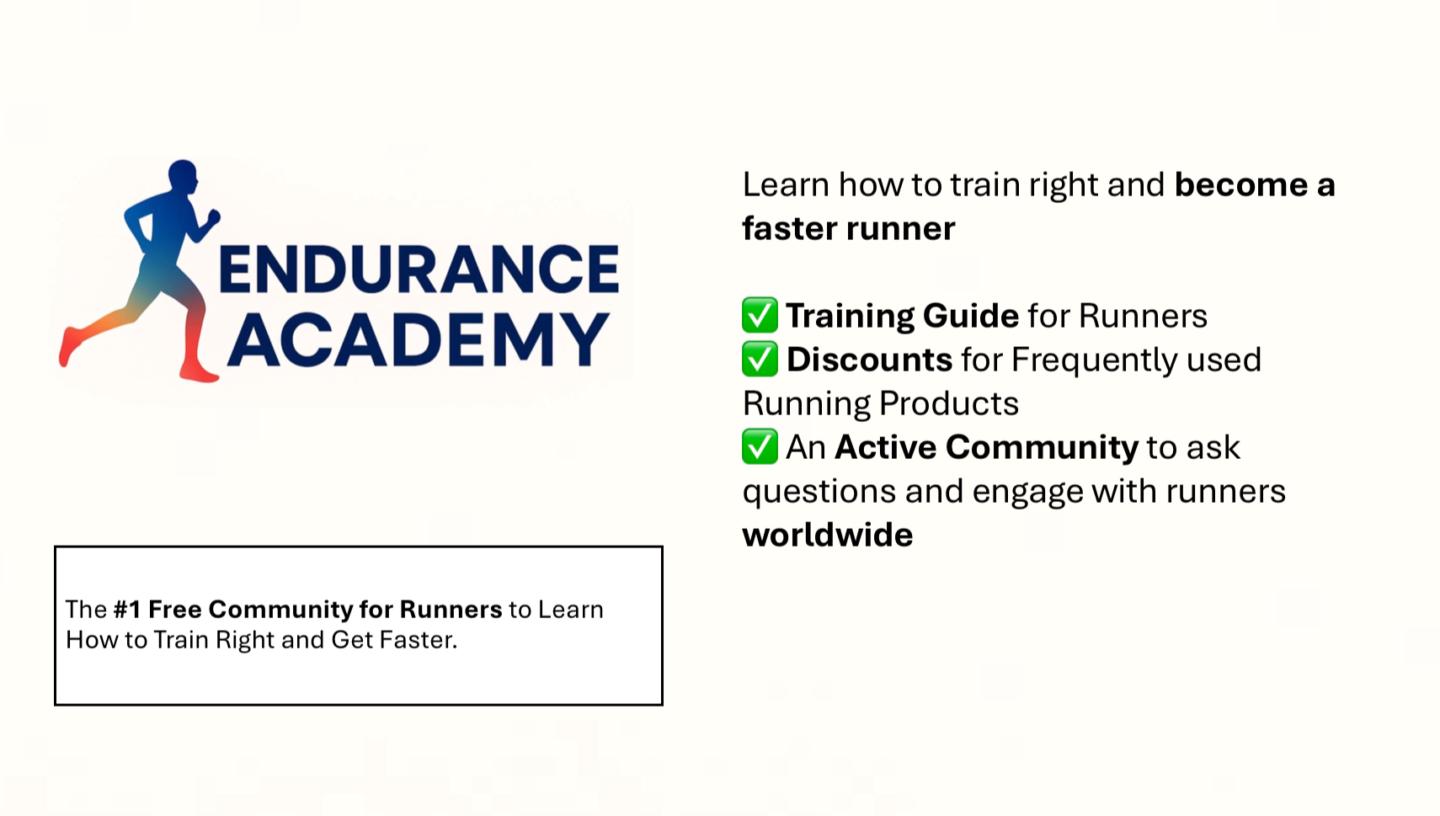 ENDURANCE ACADEMY

The #1 Free Community for Runners to Learn How to Train Right and Get Faster.

Learn how to train right and become a faster runner

✅ Training Guide for Runners
✅ Discounts for Frequently used Running Products
✅ An Active Community to ask questions and engage with runners worldwide